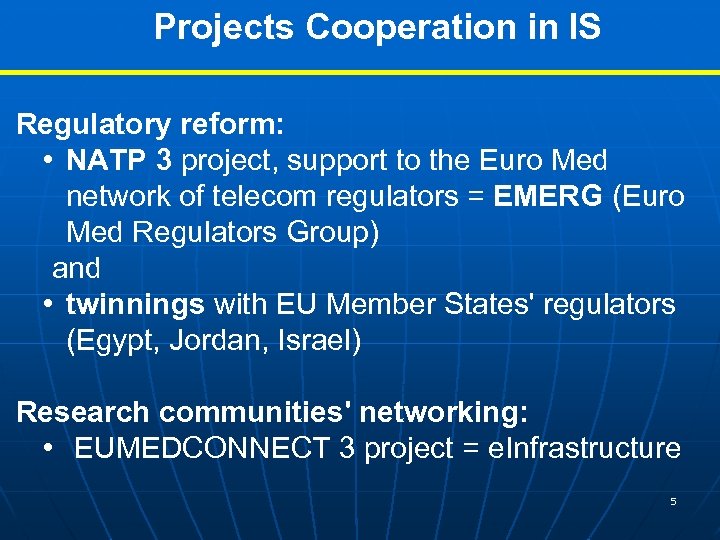 Projects Cooperation in IS

Regulatory reform:

• NATP 3 project, support to the Euro Med network of telecom regulators = EMERG (Euro Med Regulators Group)

and

• twinnings with EU Member States' regulators (Egypt, Jordan, Israel)

Research communities' networking:

• EUMEDCONNECT 3 project = eInfrastructure

5